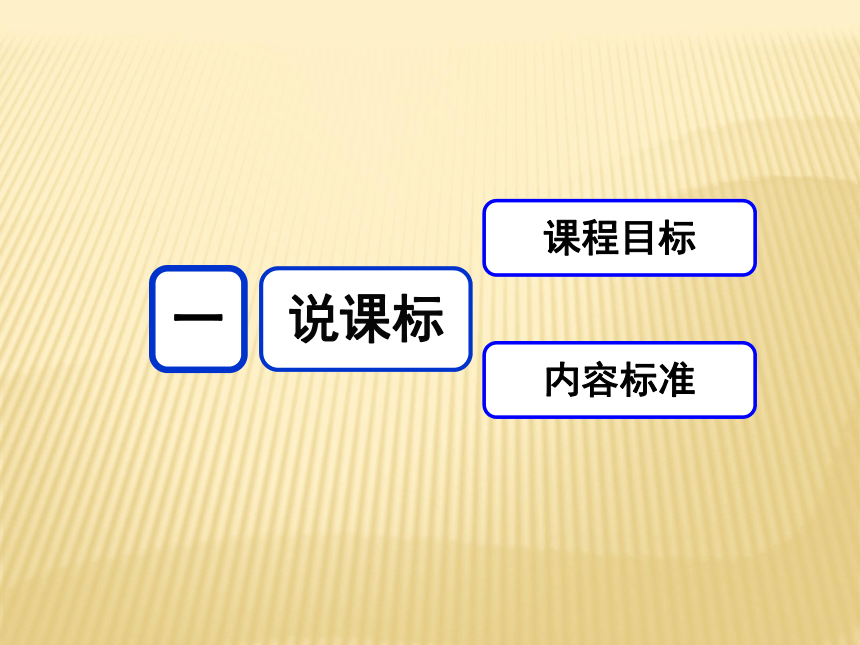 一

说课标

课程目标

内容标准